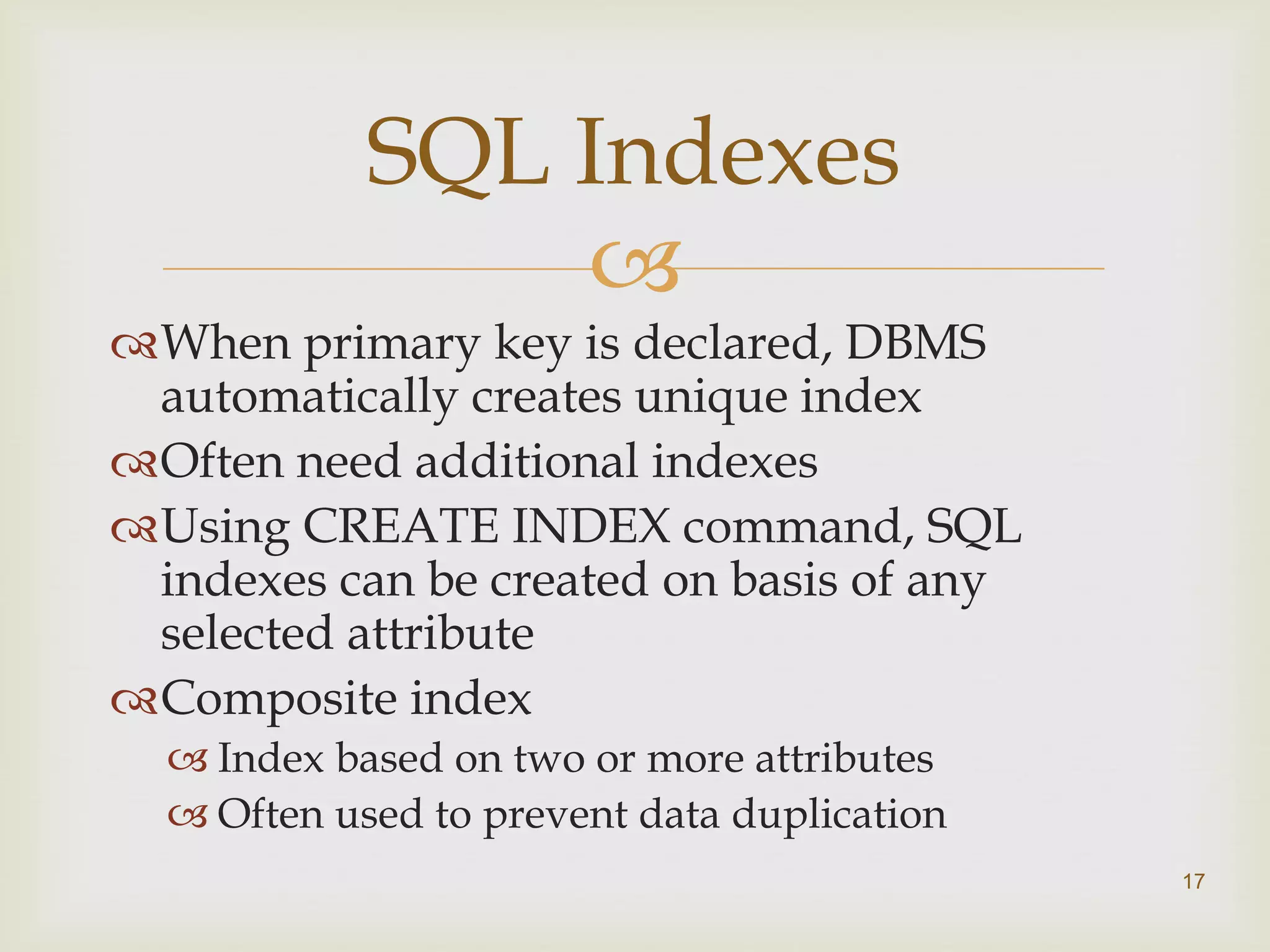 SQL Indexes

When primary key is declared, DBMS automatically creates unique index

Often need additional indexes

Using CREATE INDEX command, SQL indexes can be created on basis of any selected attribute

Composite index

Index based on two or more attributes

Often used to prevent data duplication

17